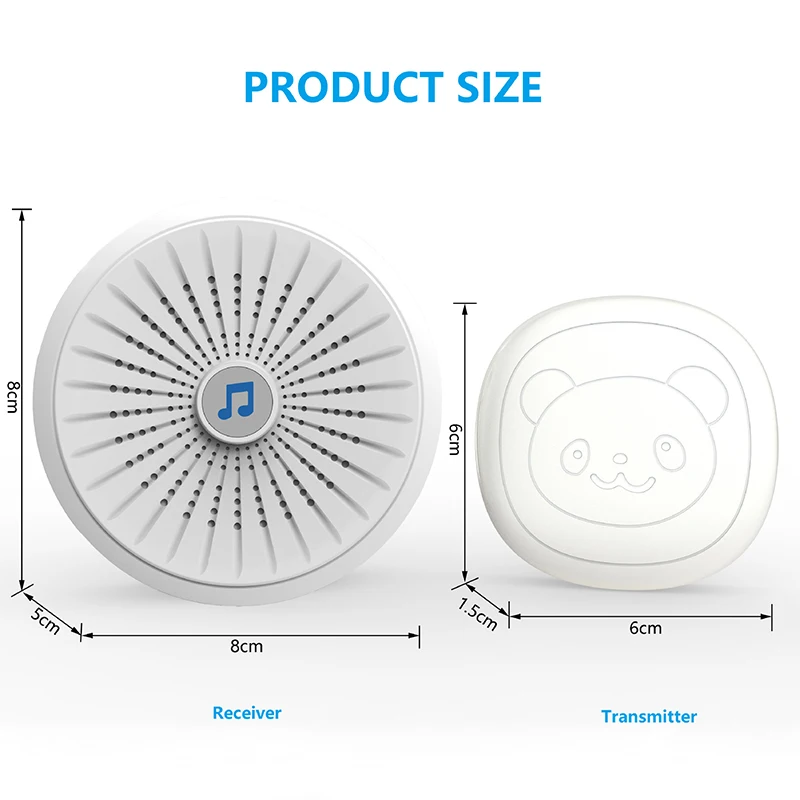 PRODUCT SIZE

8cm

5cm

8cm

6cm

1.5cm

6cm

Receiver

Transmitter